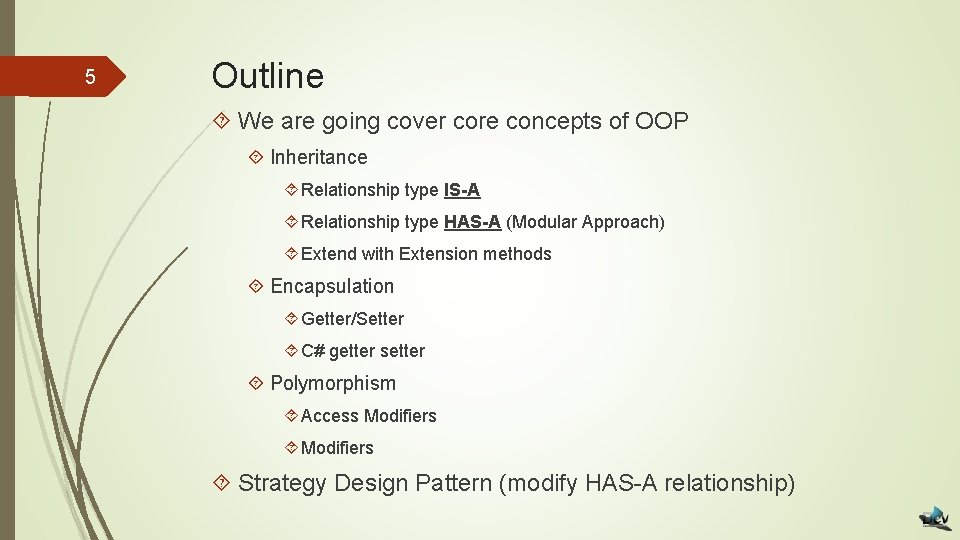 5

Outline

We are going cover core concepts of OOP

Inheritance

Relationship type IS-A

Relationship type HAS-A (Modular Approach)

Extend with Extension methods

Encapsulation

Getter/Setter

C# getter setter

Polymorphism

Access Modifiers

Modifiers

Strategy Design Pattern (modify HAS-A relationship)